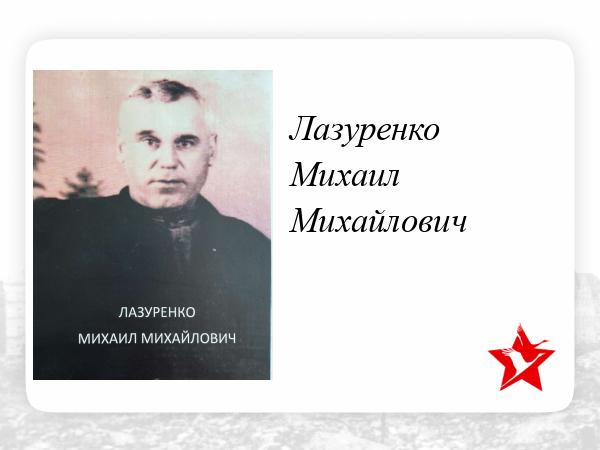 ЛАЗУРЕНКО
МИХАИЛ МИХАЙЛОВИЧ

Лазуренко
Михаил
Михайлович